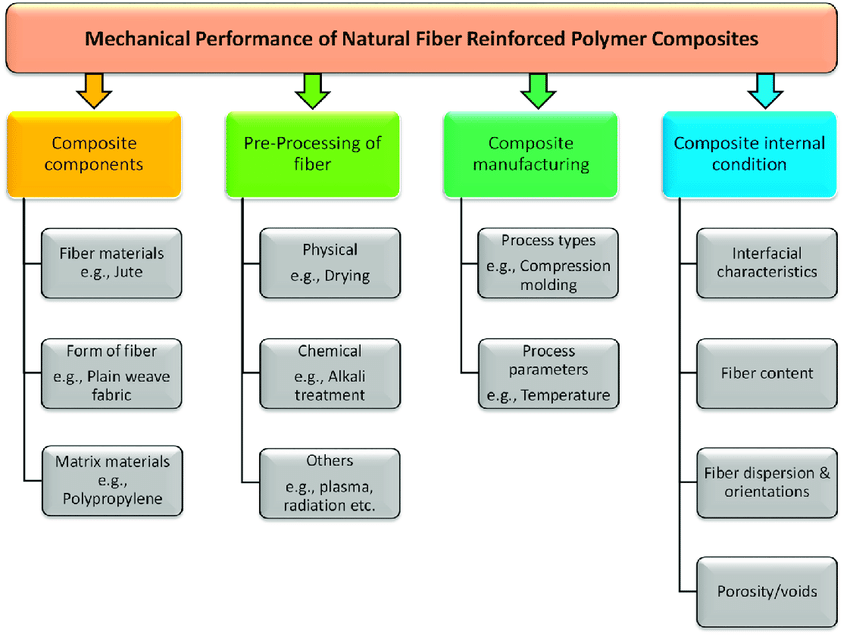 Mechanical Performance of Natural Fiber Reinforced Polymer Composites

Composite components

Fiber materials e.g., Jute

Form of fiber e.g., Plain weave fabric

Matrix materials e.g., Polypropylene

Pre-Processing of fiber

Physical e.g., Drying

Chemical e.g., Alkali treatment

Others e.g., plasma, radiation etc.

Composite manufacturing

Process types e.g., Compression molding

Process parameters e.g., Temperature

Composite internal condition

Interfacial characteristics

Fiber content

Fiber dispersion & orientations

Porosity/voids